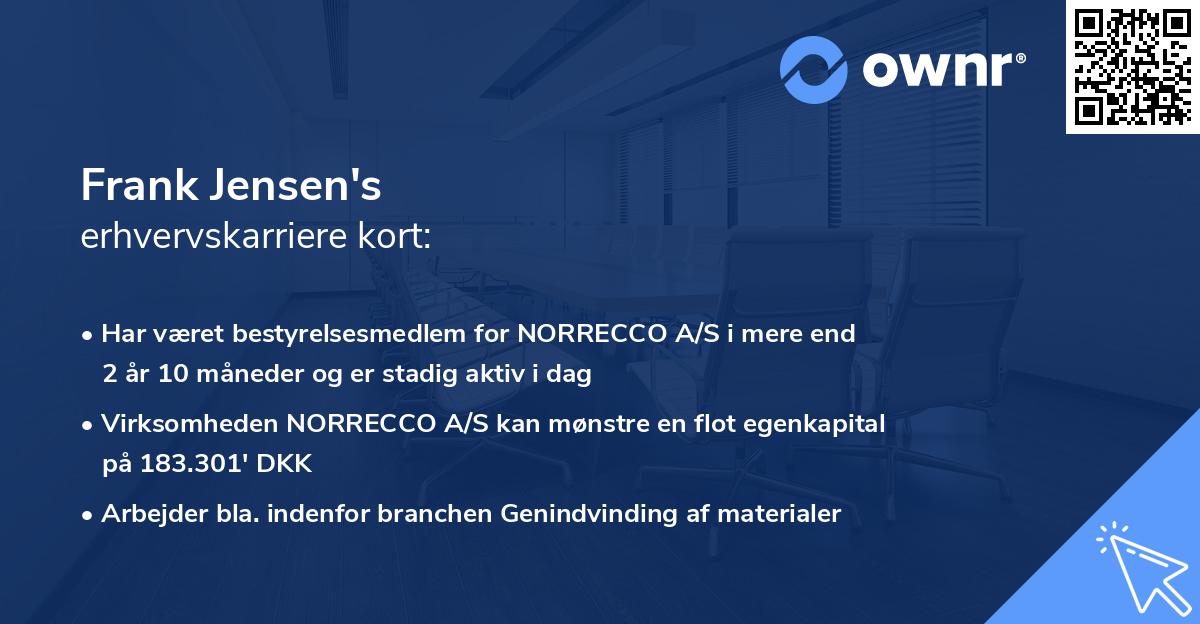 ownr®

Frank Jensen's
erhvervskarriere kort:

• Har været bestyrelsesmedlem for NORRECCO A/S i mere end 2 år 10 måneder og er stadig aktiv i dag

• Virksomheden NORRECCO A/S kan mønstre en flot egenkapital på 183.301' DKK

• Arbejder bla. indenfor branchen Genindvinding af materialer